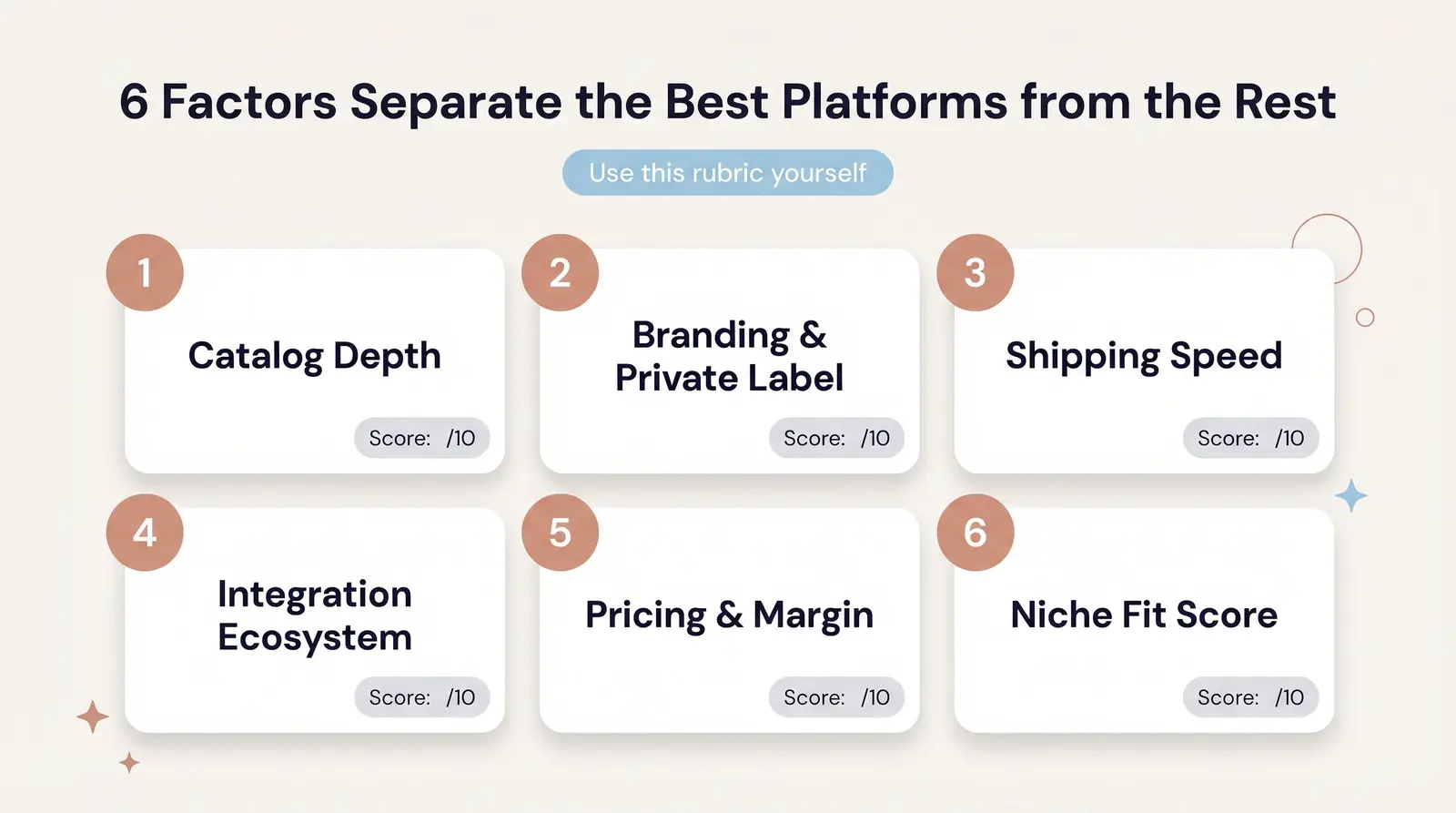 6 Factors Separate the Best Platforms from the Rest

Use this rubric yourself

1
Catalog Depth
Score: /10

2
Branding & Private Label
Score: /10

3
Shipping Speed
Score: /10

4
Integration Ecosystem
Score: /10

5
Pricing & Margin
Score: /10

6
Niche Fit Score
Score: /10